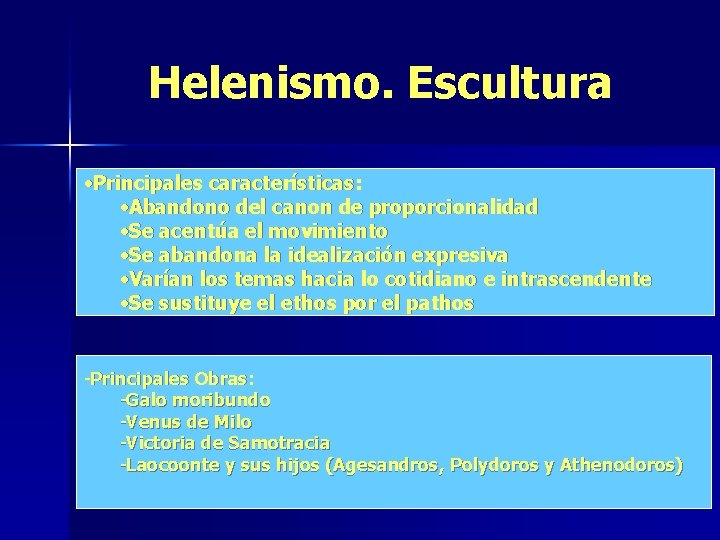 Helenismo. Escultura

•Principales características:
•Abandono del canon de proporcionalidad
•Se acentúa el movimiento
•Se abandona la idealización expresiva
•Varían los temas hacia lo cotidiano e intrascendente
•Se sustituye el ethos por el pathos

-Principales Obras:
-Galo moribundo
-Venus de Milo
-Victoria de Samotracia
-Laocoonte y sus hijos (Agesandros, Polydoros y Athenodoros)